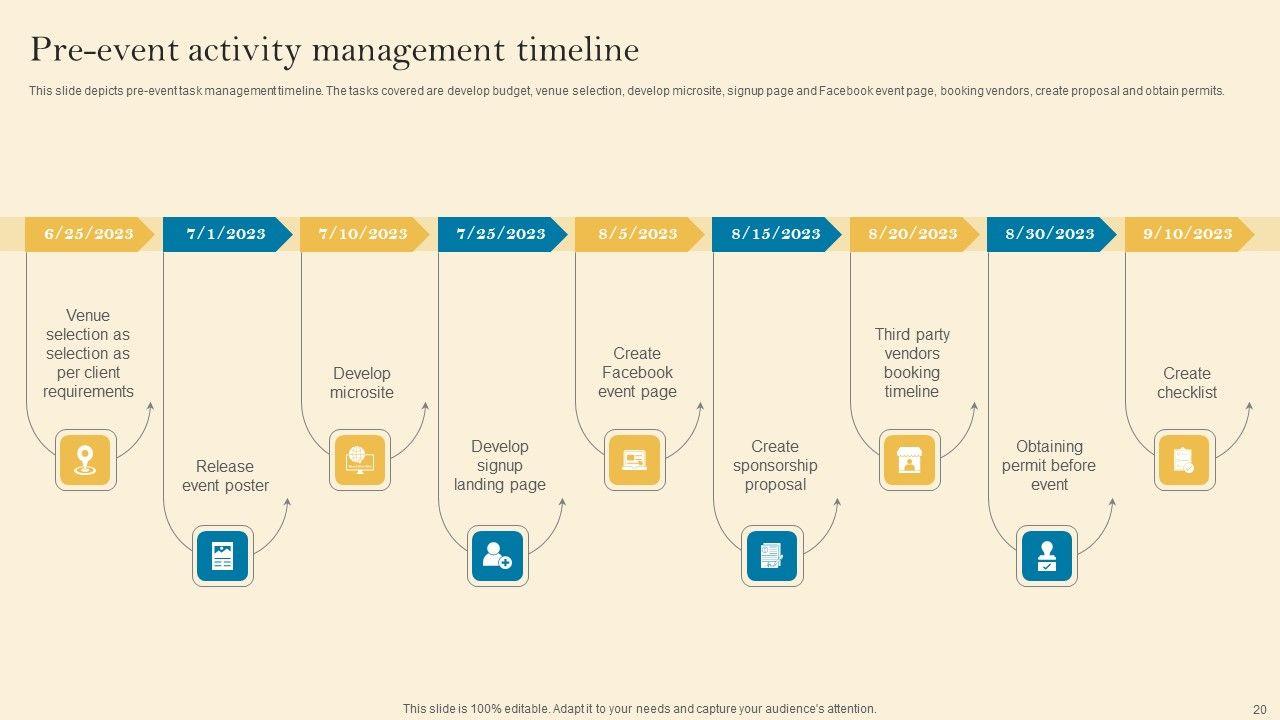 Pre-event activity management timeline

This slide depicts pre-event task management timeline. The tasks covered are develop budget, venue selection, develop microsite, signup page and Facebook event page, booking vendors, create proposal and obtain permits.

6/25/2023

Venue selection as selection as per client requirements

7/1/2023

Release event poster

7/10/2023

Develop microsite

7/25/2023

Develop signup landing page

8/5/2023

Create Facebook event page

8/15/2023

Create sponsorship proposal

8/20/2023

Third party vendors booking timeline

8/30/2023

Obtaining permit before event

9/10/2023

Create checklist

This slide is 100% editable. Adapt it to your needs and capture your audience's attention.

20